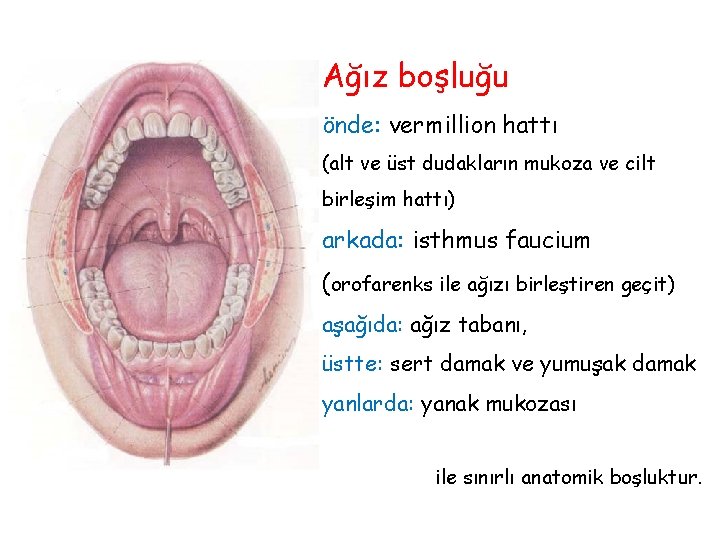 Ağız boşluğu

önde: vermillion hattı

(alt ve üst dudakların mukoza ve cilt birleşim hattı)

arkada: isthmus faucium

(orofarenks ile ağızı birleştiren geçit)

aşağıda: ağız tabanı,

üstte: sert damak ve yumuşak damak

yanlarda: yanak mukozası

ile sınırlı anatomik boşluktur.